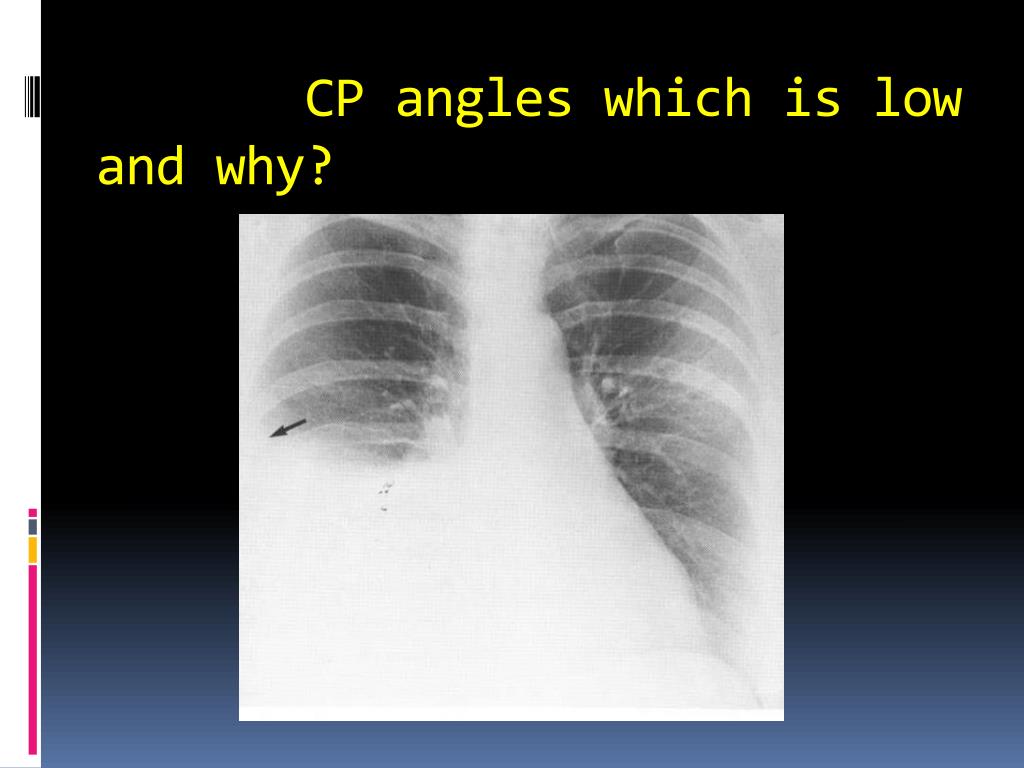 CP angles which is low and why?